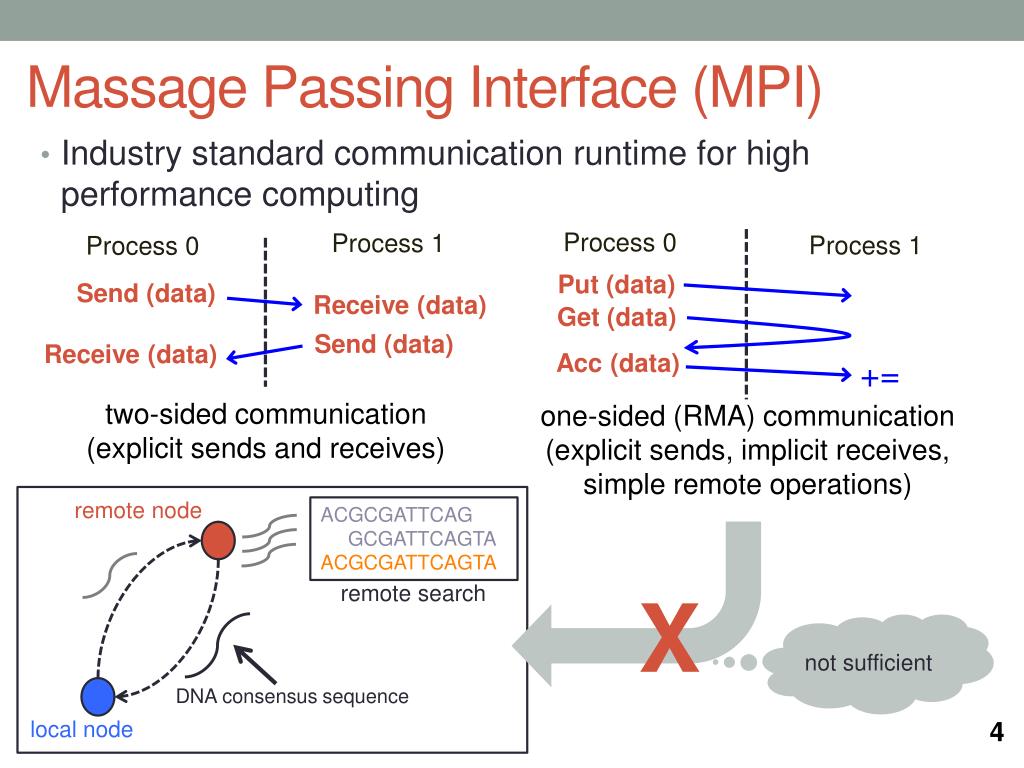 Massage Passing Interface (MPI)

• Industry standard communication runtime for high performance computing

Process 0

Process 1

Send (data)

Receive (data)

Receive (data)

Send (data)

two-sided communication (explicit sends and receives)

Process 0

Process 1

Put (data)

Get (data)

Acc (data)

+=

one-sided (RMA) communication (explicit sends, implicit receives, simple remote operations)

remote node

ACGCGATTCAG
GCGATTCAGTA
ACGCGATTCAGTA

remote search

DNA consensus sequence

local node

X

not sufficient

4